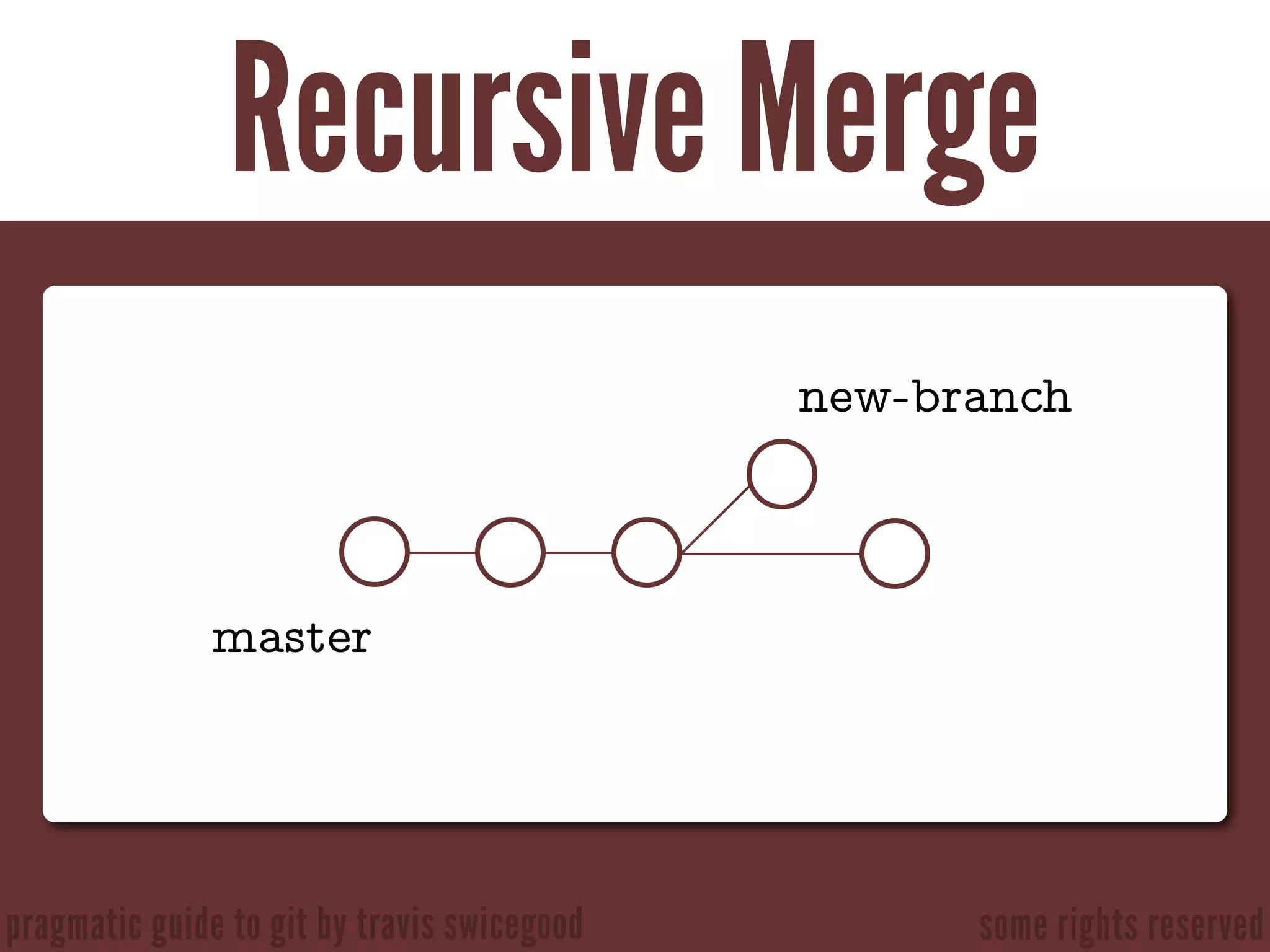 Recursive Merge

new-branch

master

pragmatic guide to git by travis swicegood

some rights reserved